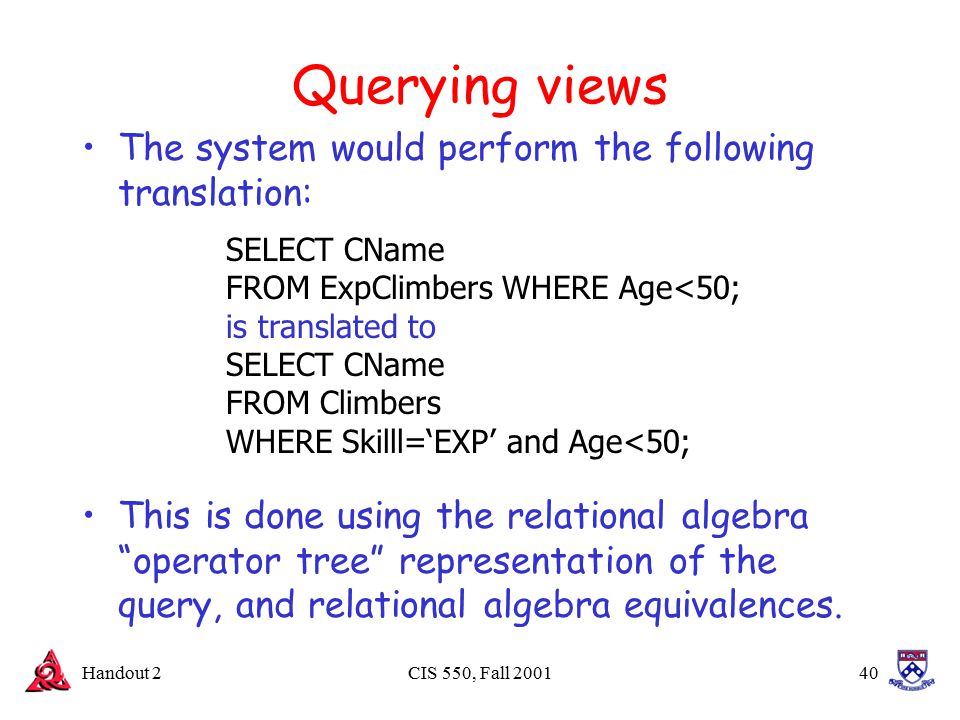 Querying views

• The system would perform the following translation:

SELECT CName
FROM ExpClimbers WHERE Age<50;
is translated to
SELECT CName
FROM Climbers
WHERE Skilll=‘EXP’ and Age<50;

• This is done using the relational algebra “operator tree” representation of the query, and relational algebra equivalences.

Handout 2 CIS 550, Fall 2001 40